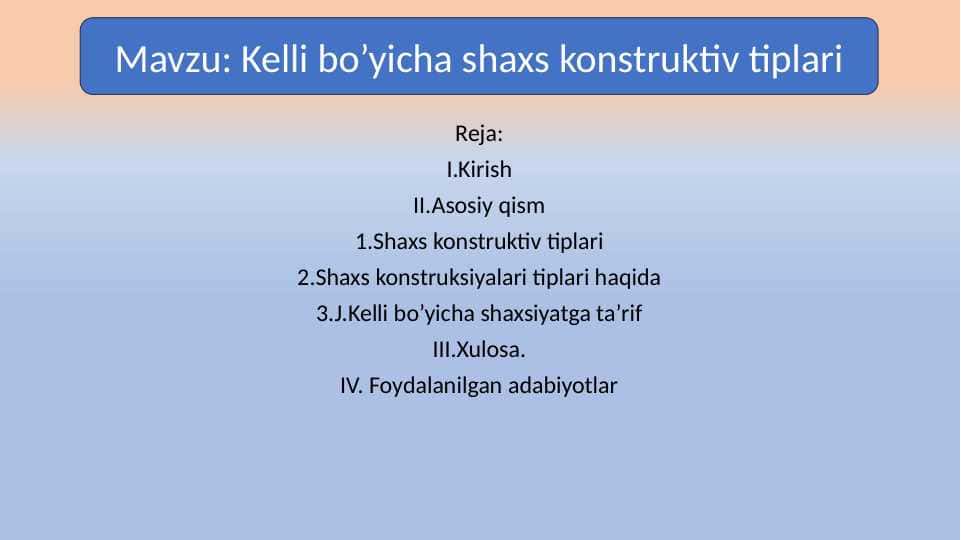 Mavzu: Kelli bo’yicha shaxs konstruktiv tiplari

Reja:

I.Kirish

II.Asosiy qism

1.Shaxs konstruktiv tiplari

2.Shaxs konstruksiyalari tiplari haqida

3.J.Kelli bo’yicha shaxsiyatga ta’rif

III.Xulosa.

IV. Foydalanilgan adabiyotlar